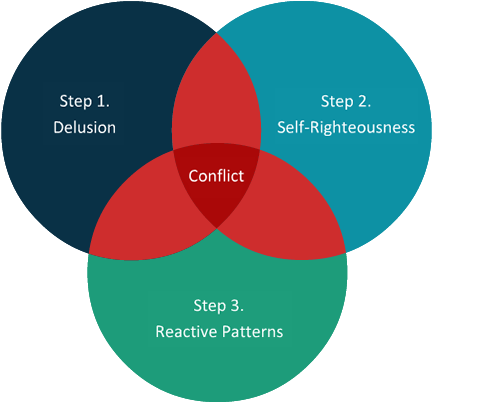 Step 1.
Delusion

Step 2.
Self-Righteousness

Conflict

Step 3.
Reactive Patterns